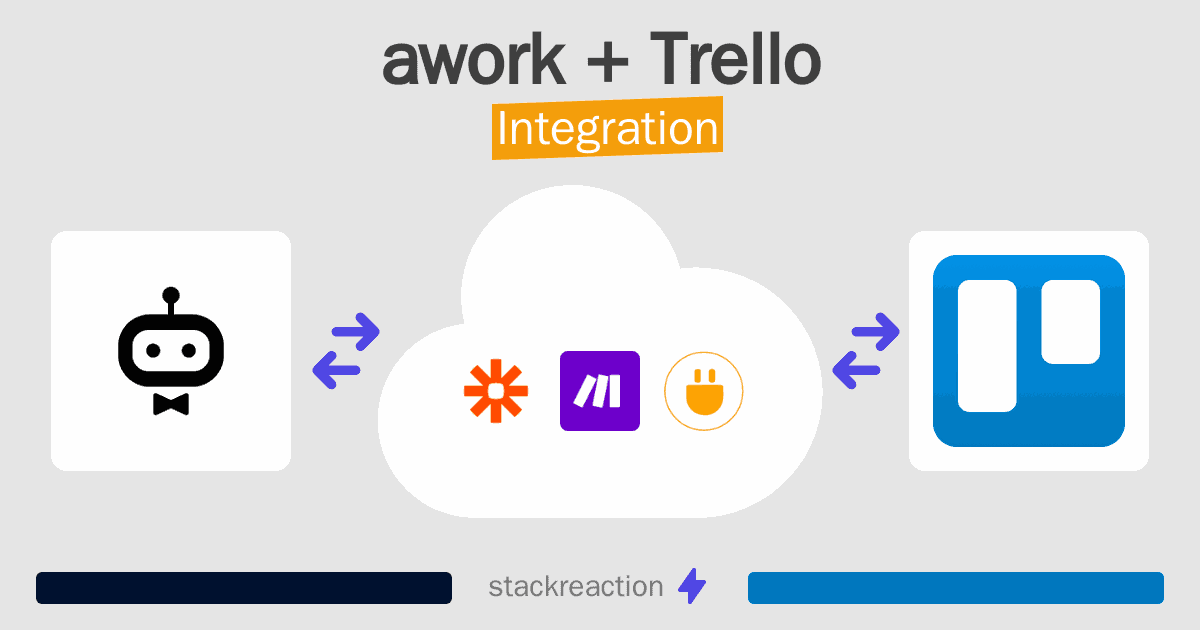 awork + Trello
Integration

stackreaction